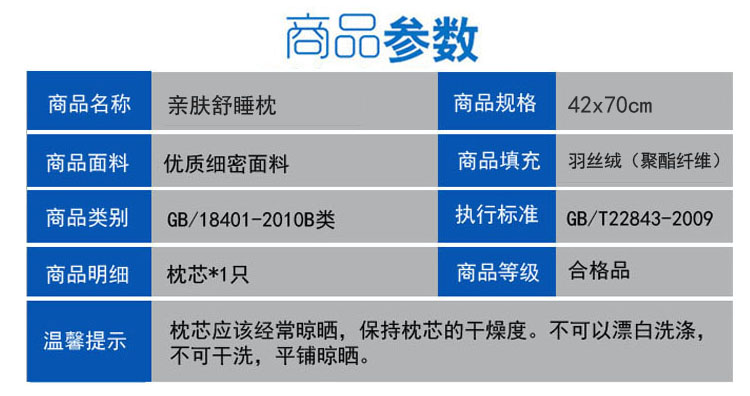 商品参数

| 商品名称 | 亲肤舒睡枕 | 商品规格 | 42x70cm |
|---|---|---|---|
| 商品面料 | 优质细密面料 | 商品填充 | 羽丝绒（聚酯纤维） |
| 商品类别 | GB/18401-2010B类 | 执行标准 | GB/T22843-2009 |
| 商品明细 | 枕芯*1只 | 商品等级 | 合格品 |
| 温馨提示 | 枕芯应该经常晾晒，保持枕芯的干燥度。不可以漂白洗涤，不可干洗，平铺晾晒。 | | |